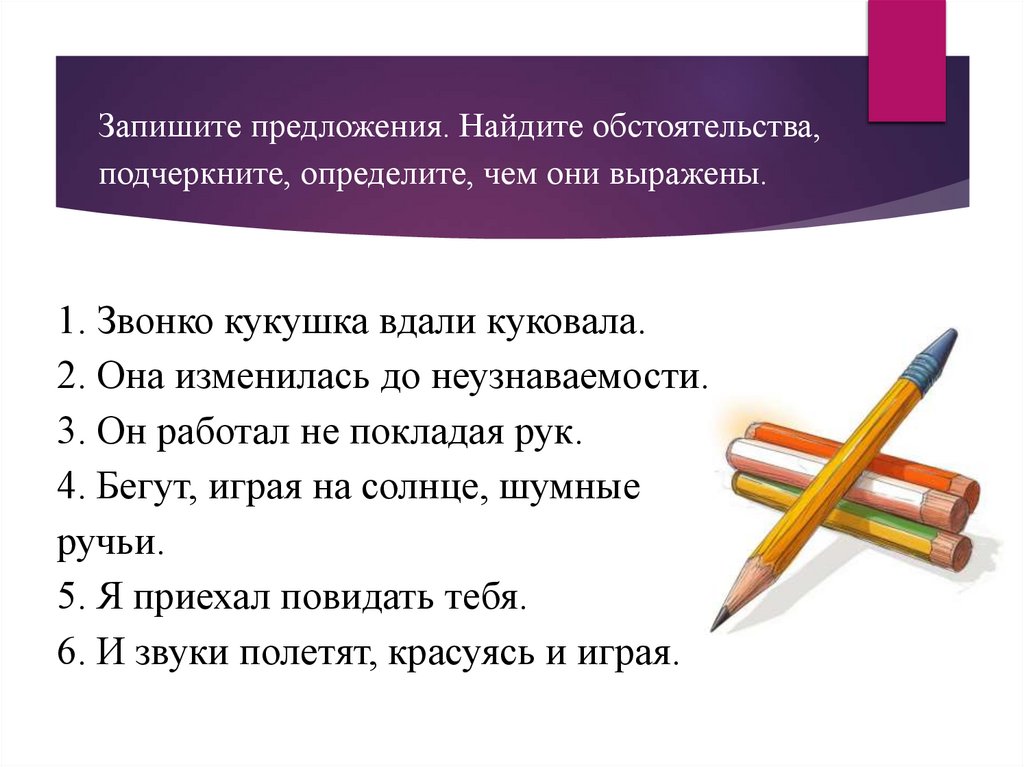 Запишите предложения. Найдите обстоятельства, подчеркните, определите, чем они выражены.

1. Звонко кукушка вдали куковала.
2. Она изменилась до неузнаваемости.
3. Он работал не покладая рук.
4. Бегут, играя на солнце, шумные ручьи.
5. Я приехал повидать тебя.
6. И звуки полетят, красуясь и играя.